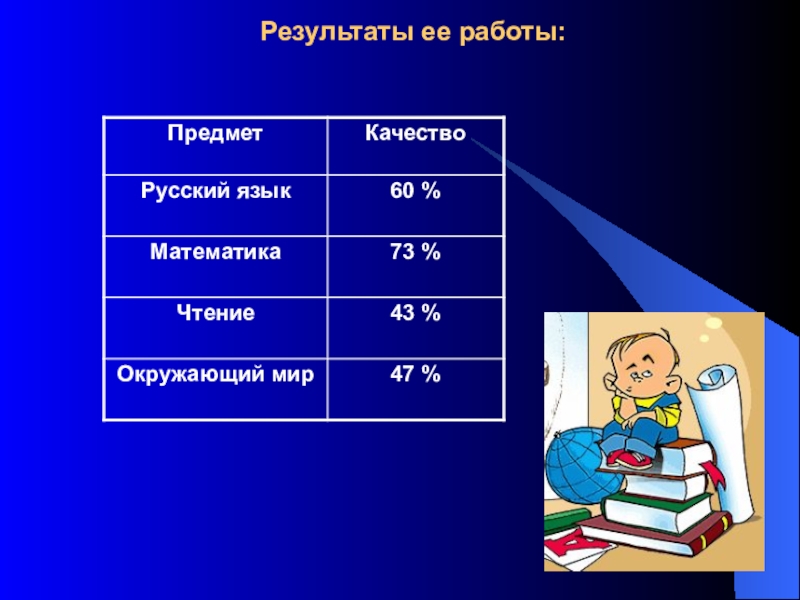 Результаты ее работы:

| Предмет | Качество |
|---|---|
| Русский язык | 60 % |
| Математика | 73 % |
| Чтение | 43 % |
| Окружающий мир | 47 % |